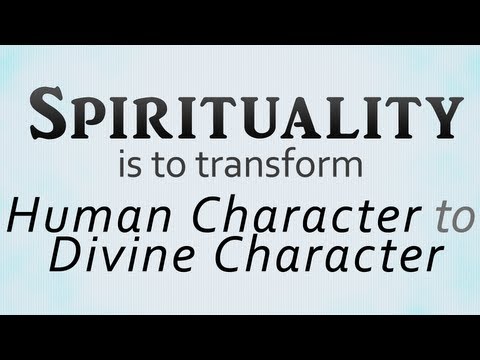 SPIRITUALITY
is to transform
Human Character to Divine Character